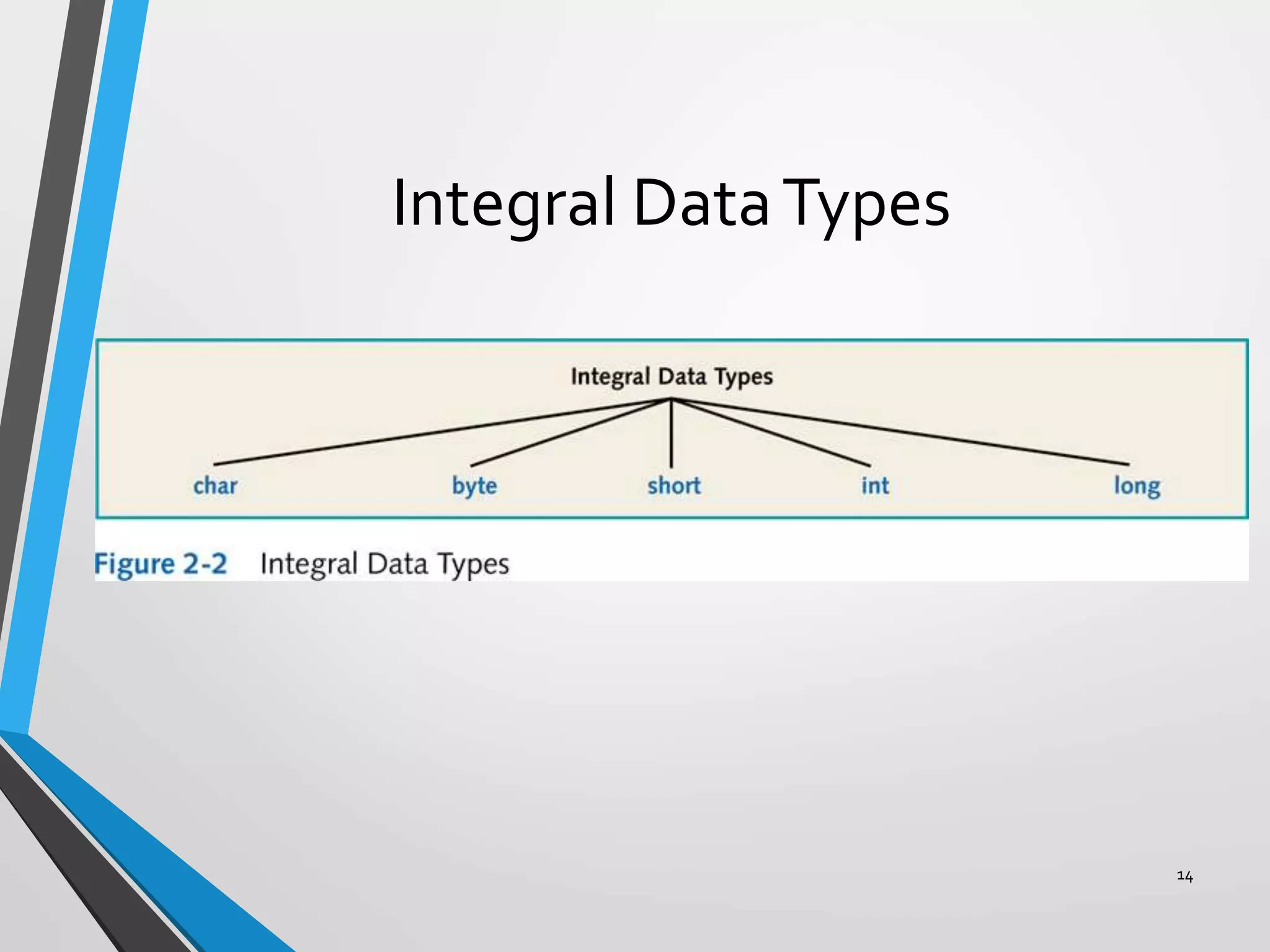 Integral Data Types

Integral Data Types

char byte short int long

Figure 2-2 Integral Data Types

14